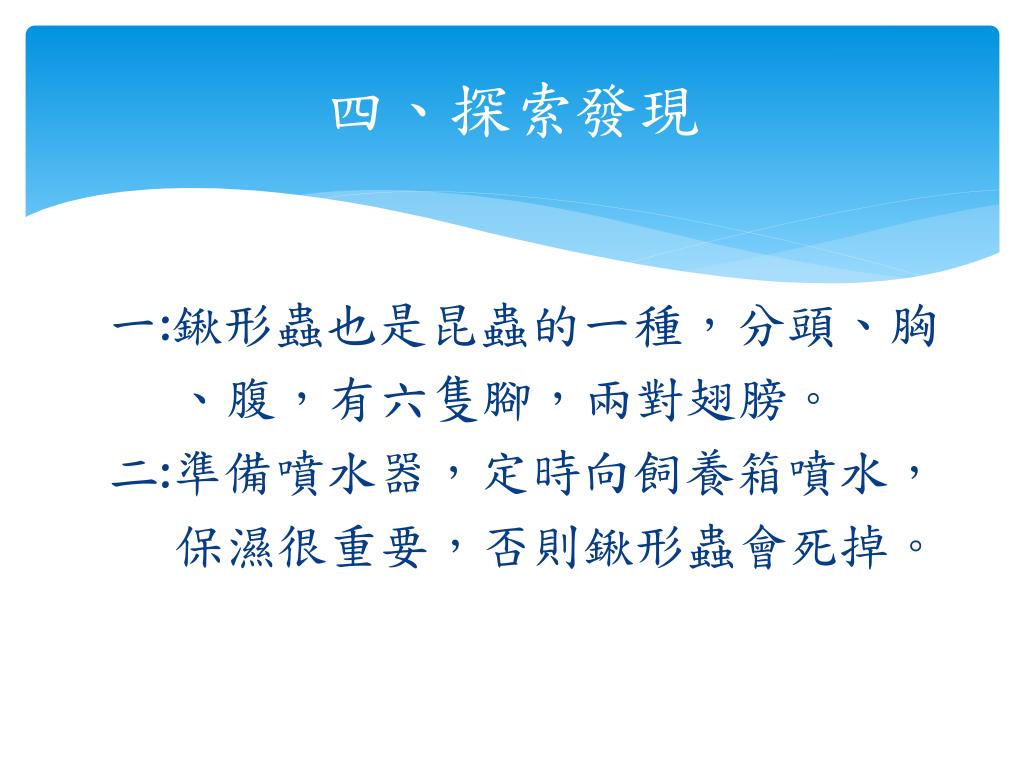 四、探索發現

一:鍬形蟲也是昆蟲的一種，分頭、胸、腹，有六隻腳，兩對翅膀。

二:準備噴水器，定時向飼養箱噴水，保濕很重要，否則鍬形蟲會死掉。